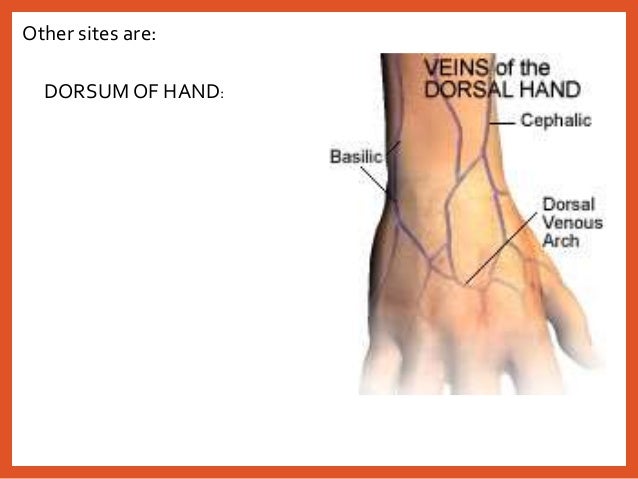 Other sites are:

DORSUM OF HAND:

VEINS of the DORSAL HAND

Cephalic

Basilic

Dorsal Venous Arch